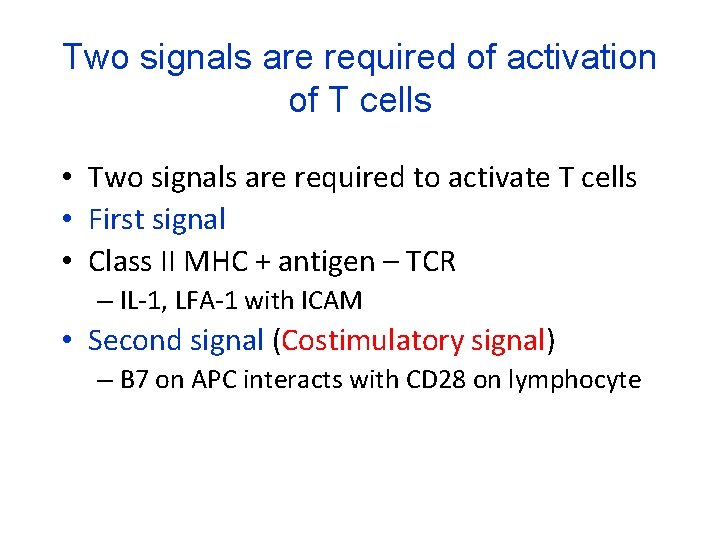 Two signals are required of activation of T cells

• Two signals are required to activate T cells
• First signal
• Class II MHC + antigen – TCR
– IL-1, LFA-1 with ICAM
• Second signal (Costimulatory signal)
– B7 on APC interacts with CD28 on lymphocyte